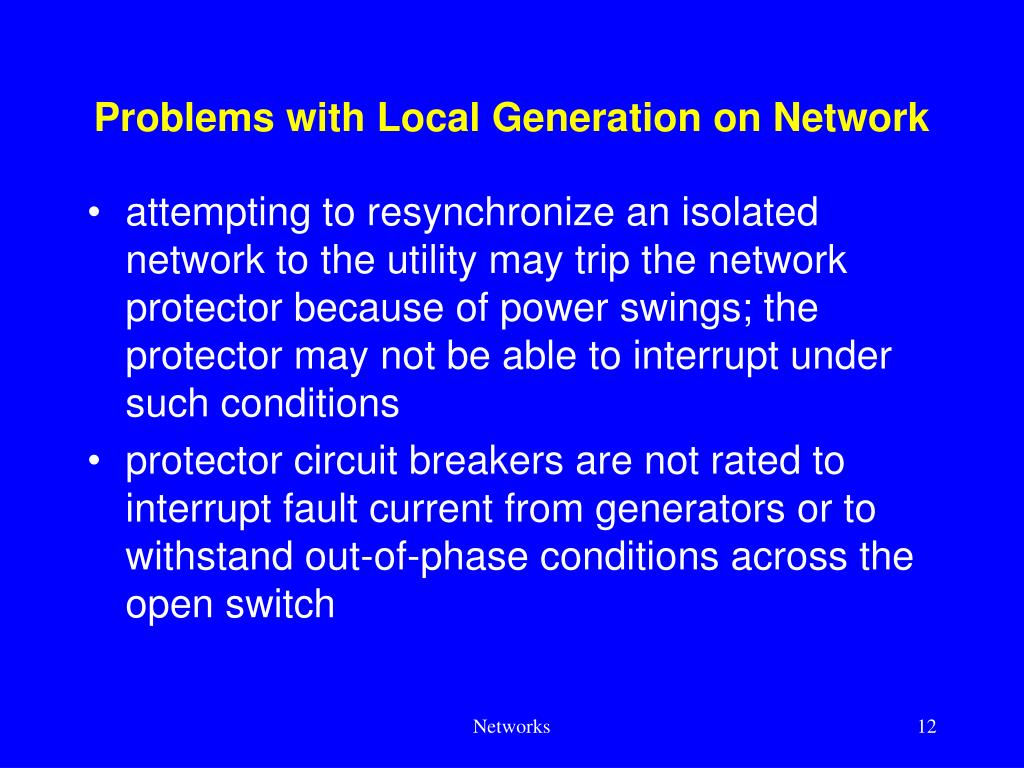 Problems with Local Generation on Network

• attempting to resynchronize an isolated network to the utility may trip the network protector because of power swings; the protector may not be able to interrupt under such conditions

• protector circuit breakers are not rated to interrupt fault current from generators or to withstand out-of-phase conditions across the open switch

Networks

12